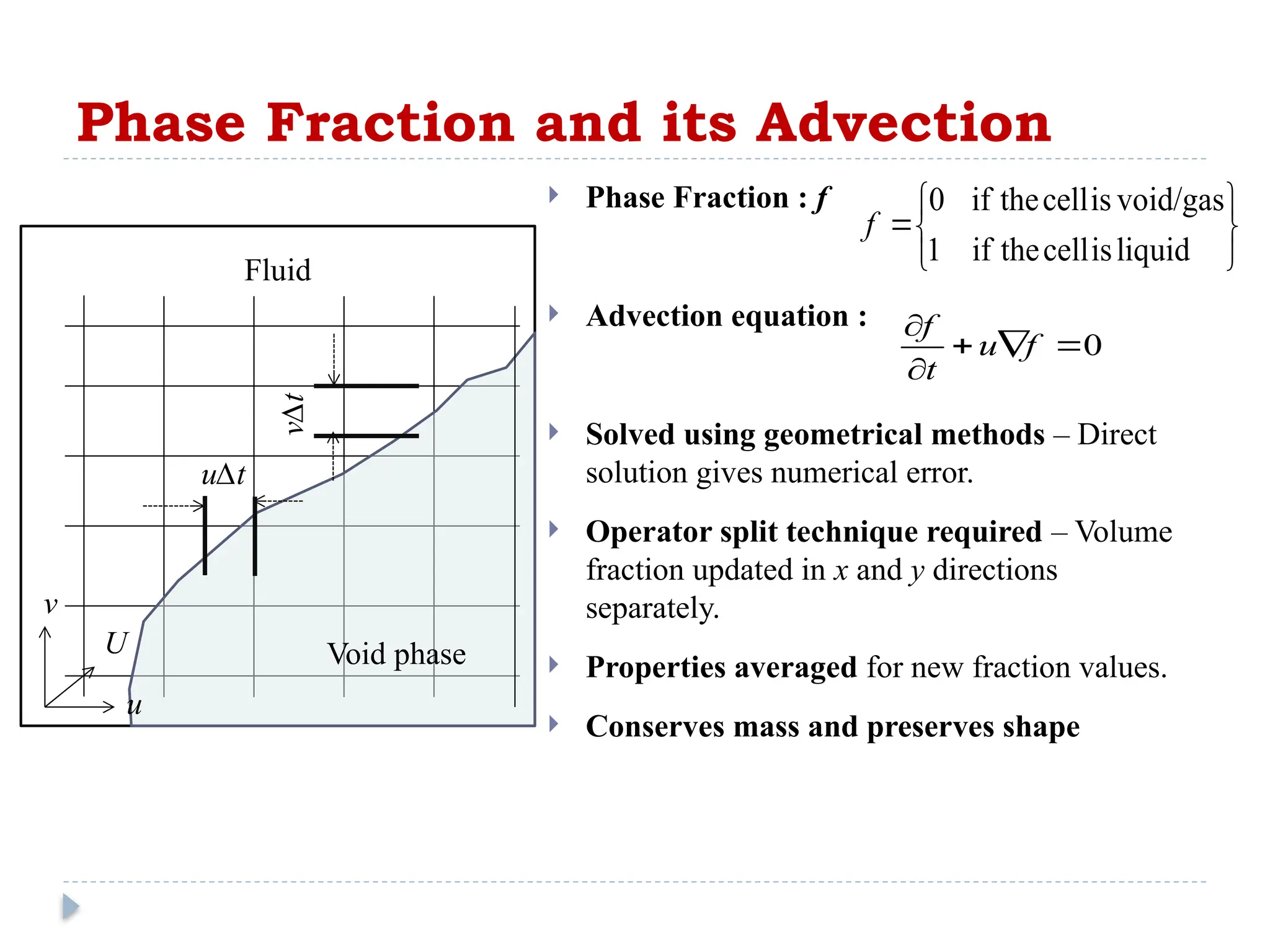 Phase Fraction and its Advection

Fluid

$v\Delta t$

$u\Delta t$

$v$

$U$

$u$

Void phase

Phase Fraction : $f$

$f = \begin{cases} 0 & \text{if the cell is void/gas} \\ 1 & \text{if the cell is liquid} \end{cases}$

Advection equation : $\frac{\partial f}{\partial t} + u\nabla f = 0$

Solved using geometrical methods – Direct solution gives numerical error.

Operator split technique required – Volume fraction updated in $x$ and $y$ directions separately.

Properties averaged for new fraction values.

Conserves mass and preserves shape